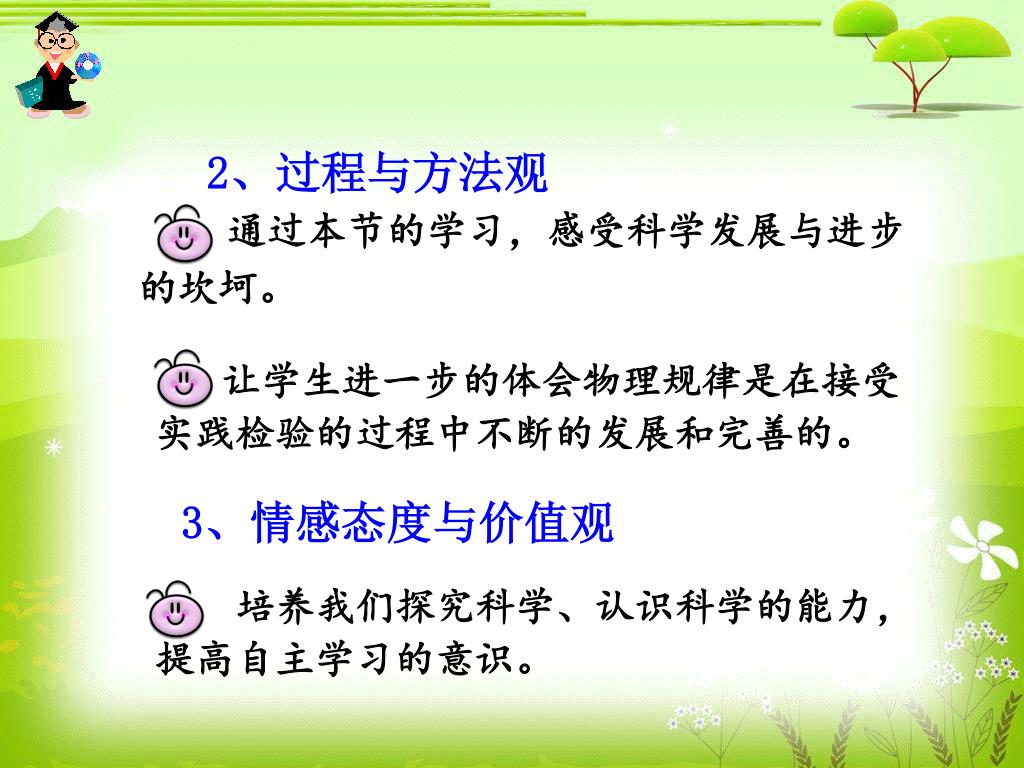 2、过程与方法观

通过本节的学习，感受科学发展与进步的坎坷。

让学生进一步的体会物理规律是在接受实践检验的过程中不断的发展和完善的。

3、情感态度与价值观

培养我们探究科学、认识科学的能力，提高自主学习的意识。